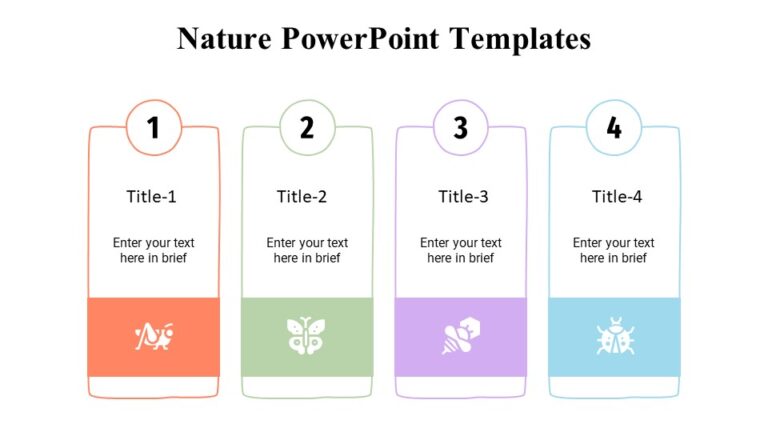 Nature PowerPoint Templates

1

Title-1

Enter your text here in brief

2

Title-2

Enter your text here in brief

3

Title-3

Enter your text here in brief

4

Title-4

Enter your text here in brief